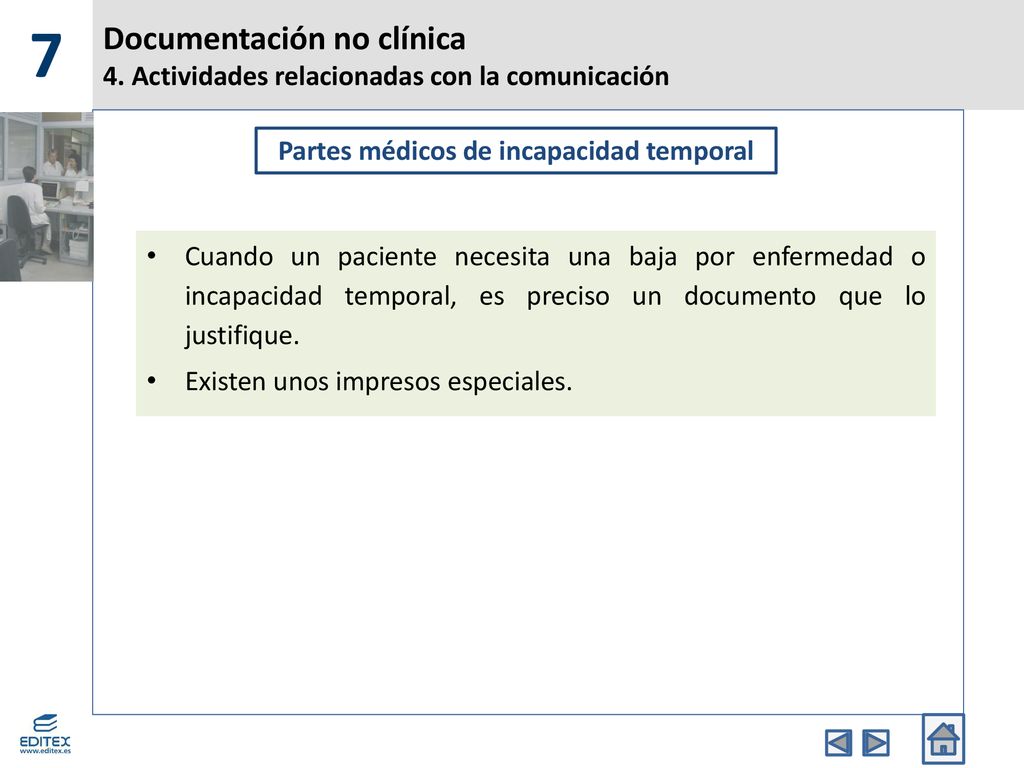 7

Documentación no clínica
4. Actividades relacionadas con la comunicación

Partes médicos de incapacidad temporal

• Cuando un paciente necesita una baja por enfermedad o incapacidad temporal, es preciso un documento que lo justifique.
• Existen unos impresos especiales.

EDITEX
www.editex.es